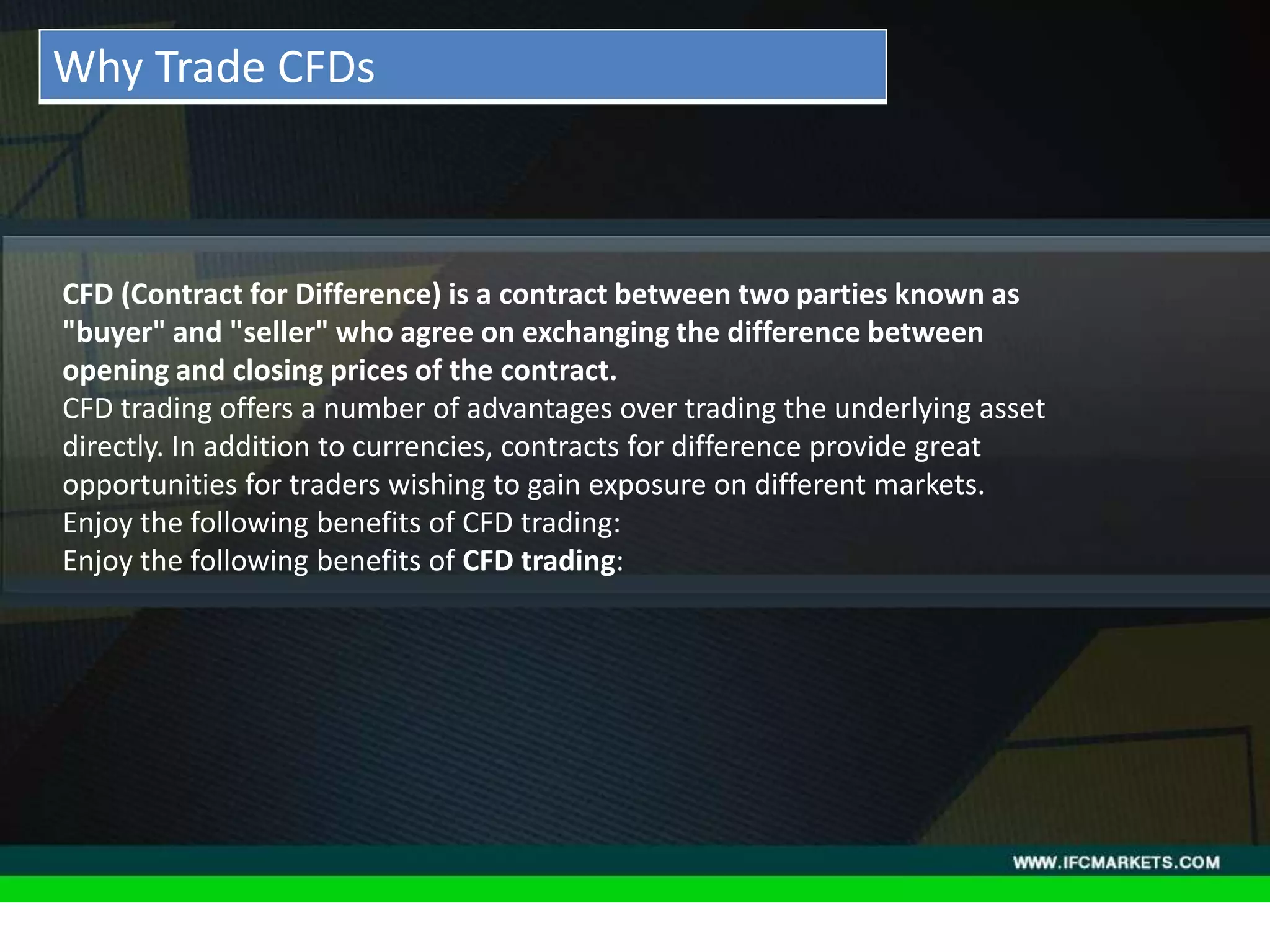 Why Trade CFDs

CFD (Contract for Difference) is a contract between two parties known as "buyer" and "seller" who agree on exchanging the difference between opening and closing prices of the contract.
CFD trading offers a number of advantages over trading the underlying asset directly. In addition to currencies, contracts for difference provide great opportunities for traders wishing to gain exposure on different markets.
Enjoy the following benefits of CFD trading:
Enjoy the following benefits of CFD trading:

WWW.IFCMARKETS.COM